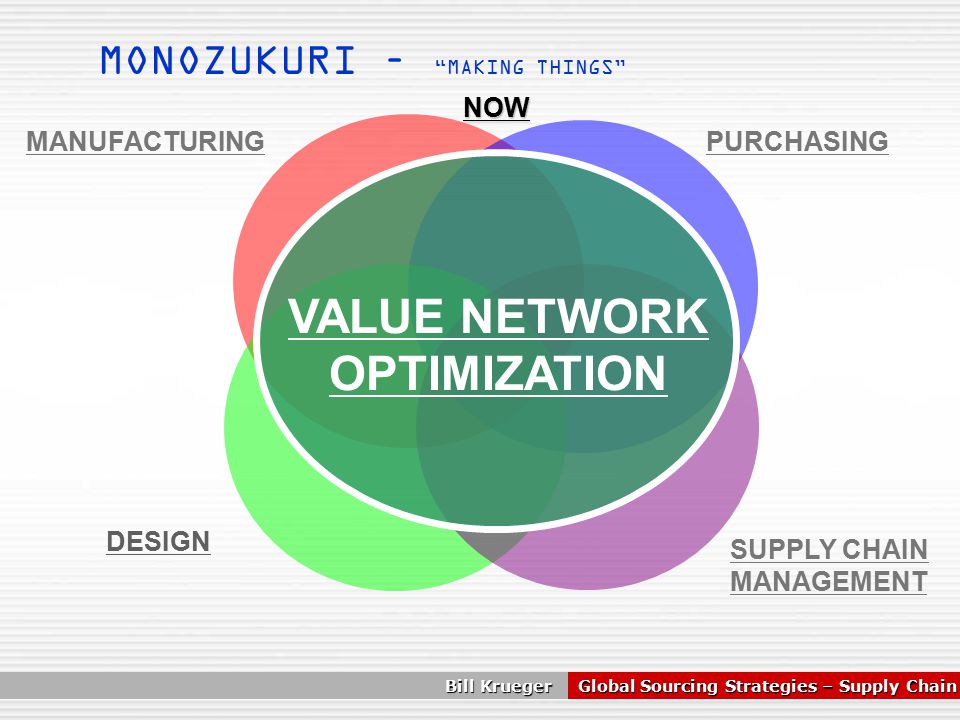 MONOZUKURI – "MAKING THINGS"

NOW

MANUFACTURING

PURCHASING

VALUE NETWORK OPTIMIZATION

DESIGN

SUPPLY CHAIN MANAGEMENT

Bill Krueger

Global Sourcing Strategies – Supply Chain